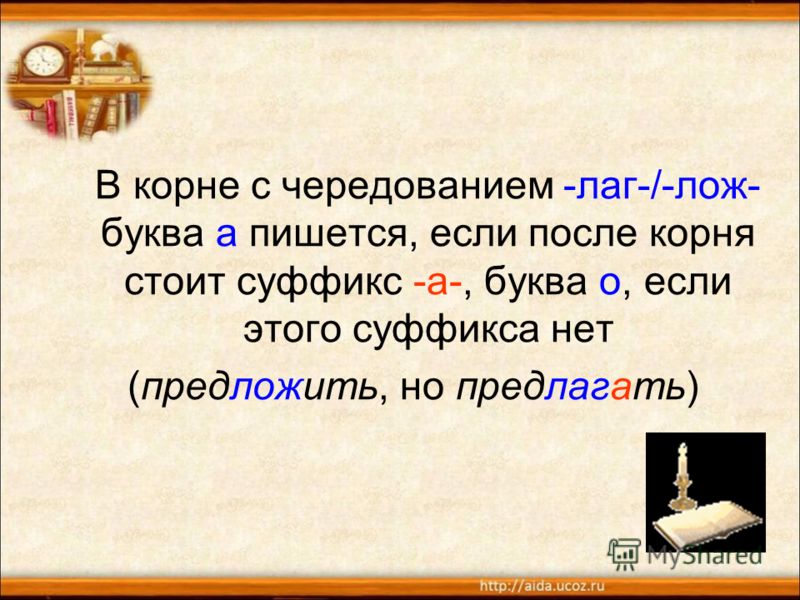 В корне с чередованием -лаг-/-лож- буква а пишется, если после корня стоит суффикс -а-, буква о, если этого суффикса нет

(предложить, но предлагать)

MyShared

http://aida.ucoz.ru